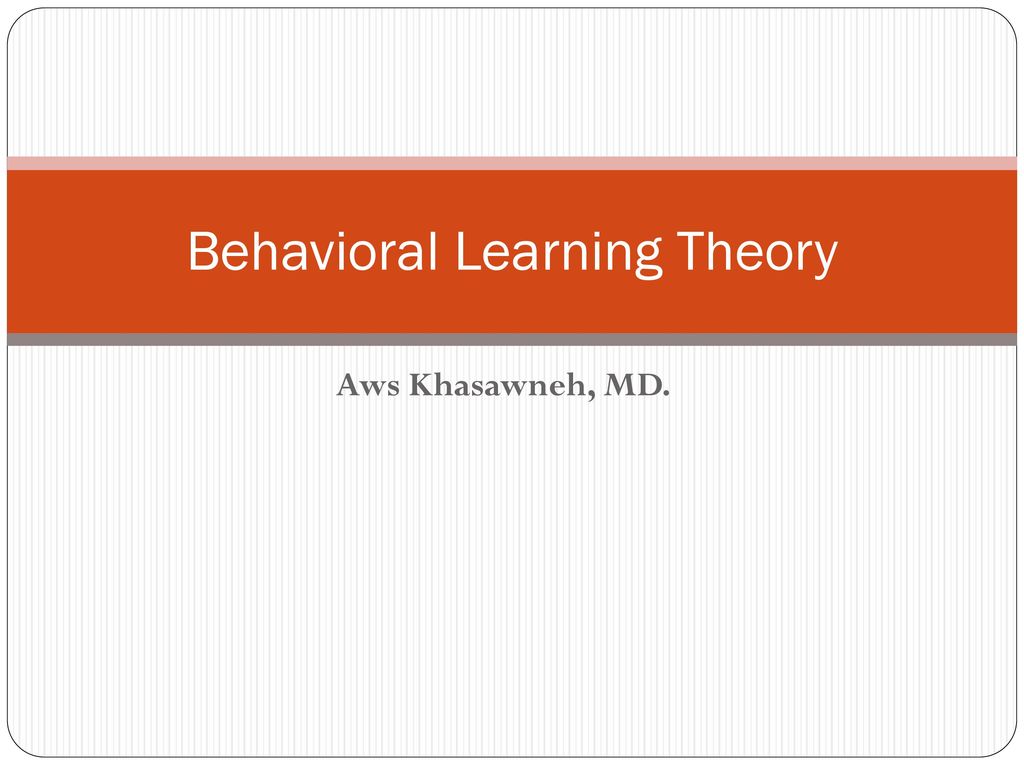 Behavioral Learning Theory

Aws Khasawneh, MD.